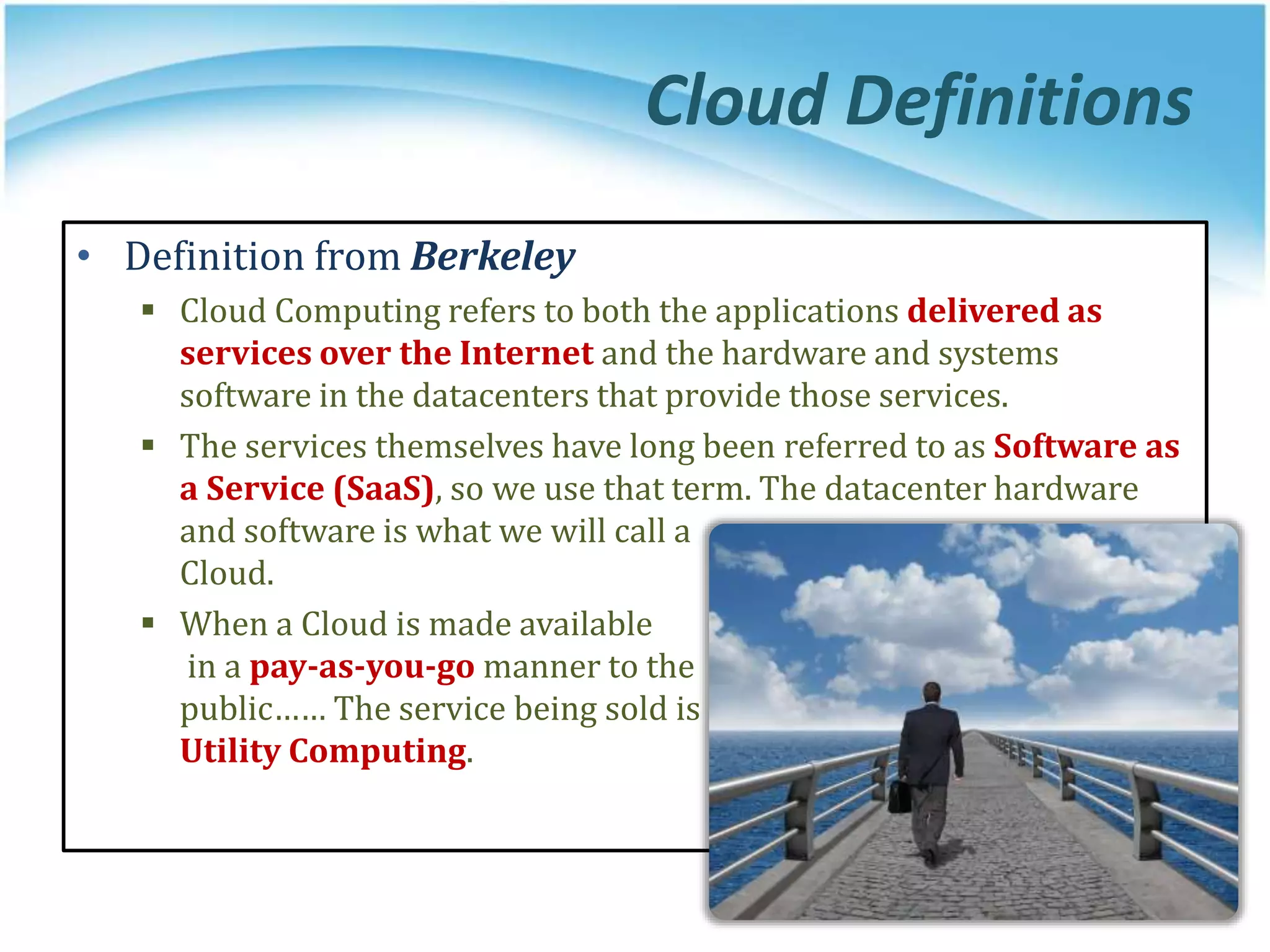 Cloud Definitions

• Definition from Berkeley

▪ Cloud Computing refers to both the applications delivered as services over the Internet and the hardware and systems software in the datacenters that provide those services.

▪ The services themselves have long been referred to as Software as a Service (SaaS), so we use that term. The datacenter hardware and software is what we will call a Cloud.

▪ When a Cloud is made available in a pay-as-you-go manner to the public…… The service being sold is Utility Computing.